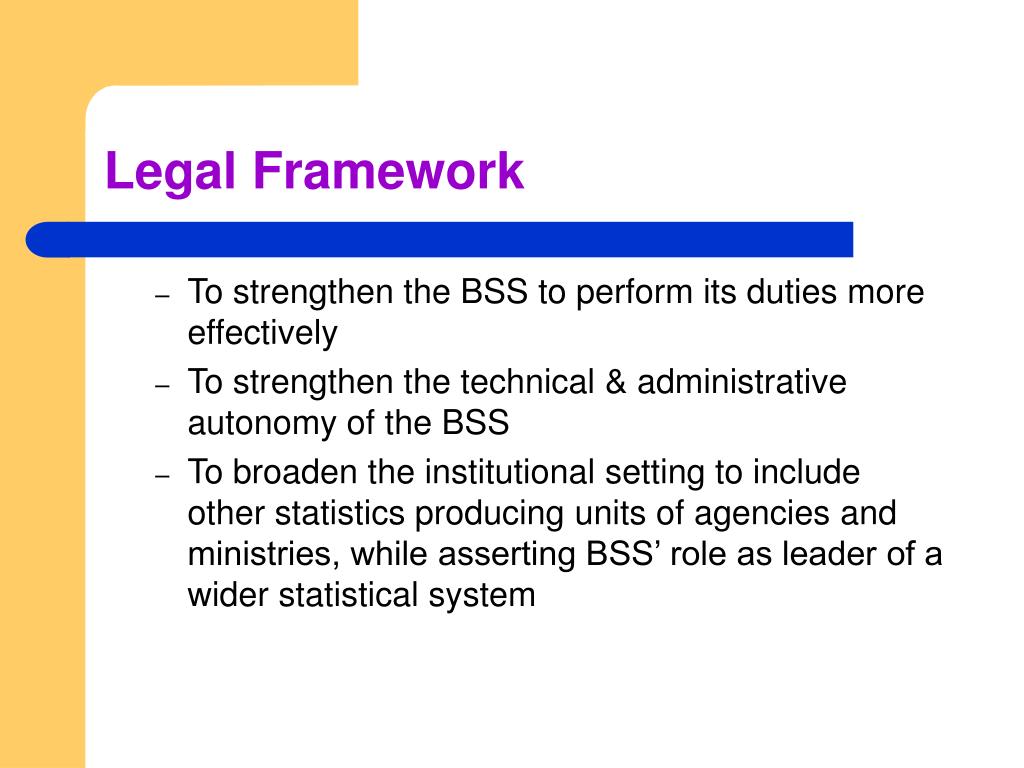 Legal Framework

– To strengthen the BSS to perform its duties more effectively
– To strengthen the technical & administrative autonomy of the BSS
– To broaden the institutional setting to include other statistics producing units of agencies and ministries, while asserting BSS’ role as leader of a wider statistical system